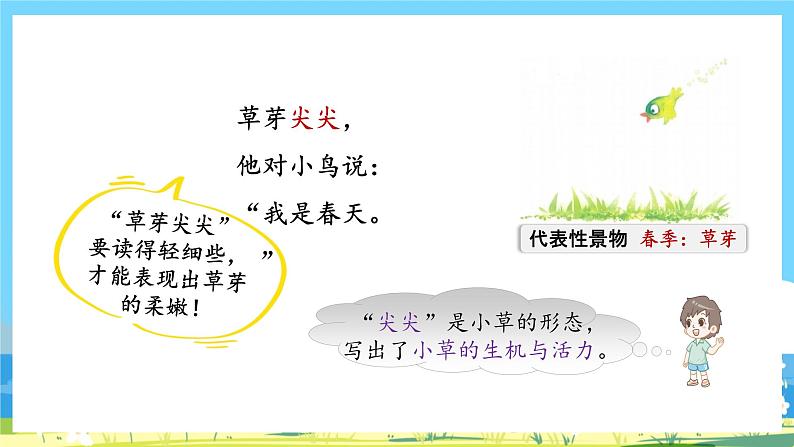 草芽尖尖，
他对小鸟说：
“我是春天。”

“草芽尖尖”要读得轻细些，才能表现出草芽的柔嫩！

代表性景物 春季：草芽

“尖尖”是小草的形态，写出了小草的生机与活力。